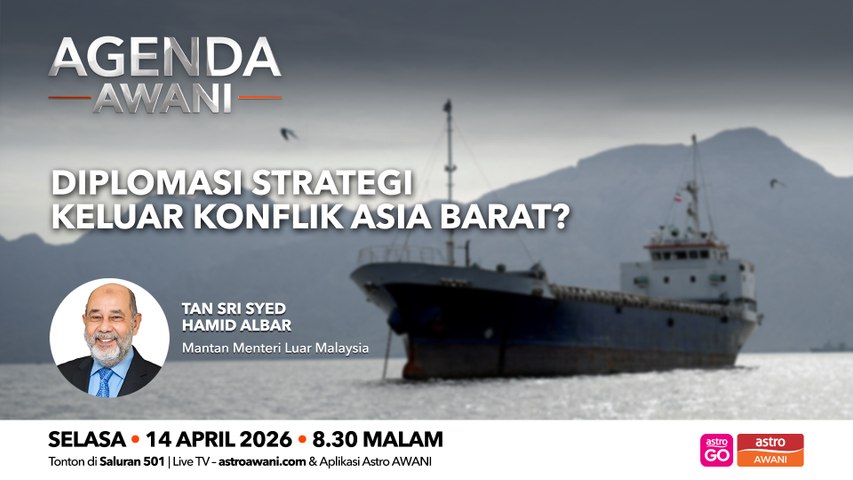 AGENDA
AWANI

DIPLOMASI STRATEGI KELUAR KONFLIK ASIA BARAT?

TAN SRI SYED HAMID ALBAR
Mantan Menteri Luar Malaysia

SELASA • 14 APRIL 2026 • 8.30 MALAM
Tonton di Saluran 501 | Live TV – astroawani.com & Aplikasi Astro AWANI

astro GO
astro AWANI